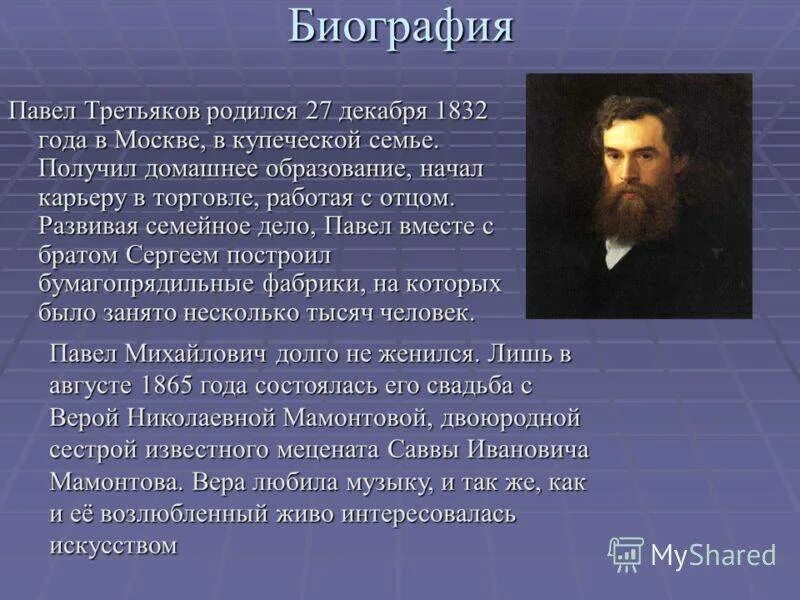 Биография

Павел Третьяков родился 27 декабря 1832 года в Москве, в купеческой семье. Получил домашнее образование, начал карьеру в торговле, работая с отцом. Развивая семейное дело, Павел вместе с братом Сергеем построил бумагопрядильные фабрики, на которых было занято несколько тысяч человек.

Павел Михайлович долго не женился. Лишь в августе 1865 года состоялась его свадьба с Верой Николаевной Мамонтовой, двоюродной сестрой известного мецената Саввы Ивановича Мамонтова. Вера любила музыку, и так же, как и её возлюбленный живо интересовалась искусством

MyShared